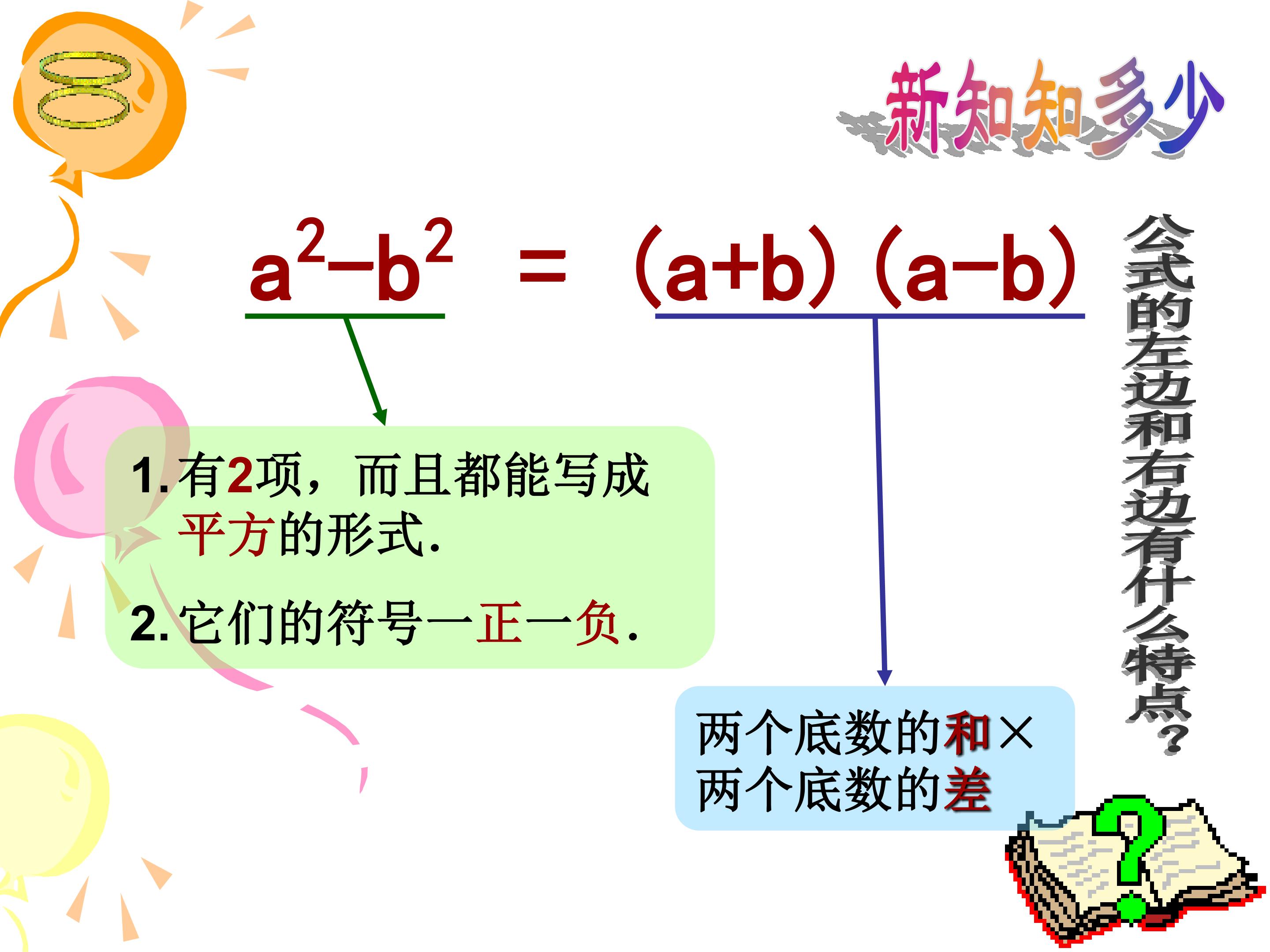 新知知多少

$a^2-b^2 = (a+b)(a-b)$

公式的左边和右边有什么特点？

1. 有2项，而且都能写成平方的形式.

2. 它们的符号一正一负.

两个底数的和×两个底数的差